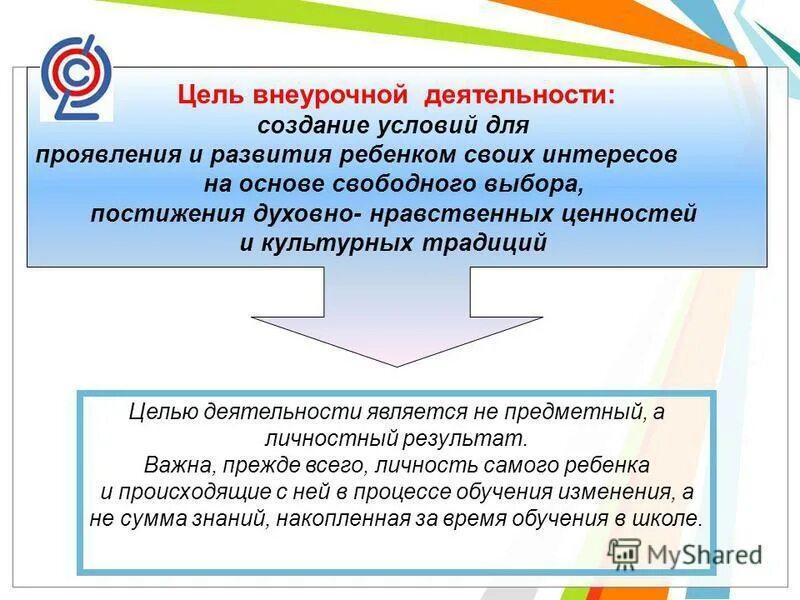 Цель внеурочной деятельности:
создание условий для
проявления и развития ребенком своих интересов
на основе свободного выбора,
постижения духовно- нравственных ценностей
и культурных традиций

Целью деятельности является не предметный, а личностный результат.
Важна, прежде всего, личность самого ребенка и происходящие с ней в процессе обучения изменения, а не сумма знаний, накопленная за время обучения в школе.

MyShared